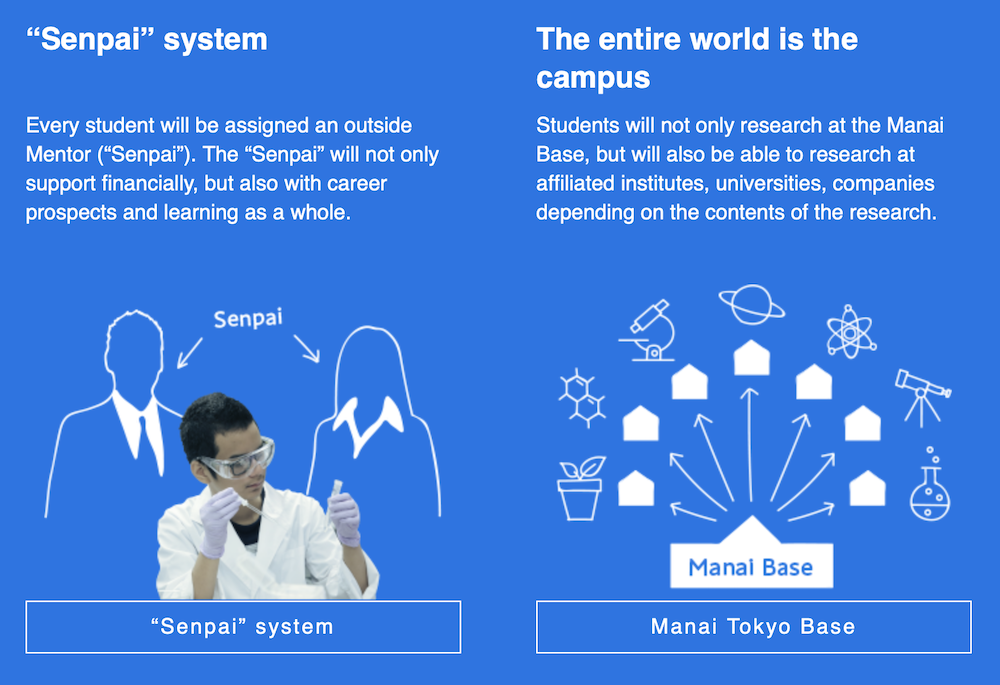 “Senpai” system

Every student will be assigned an outside Mentor (“Senpai”). The “Senpai” will not only support financially, but also with career prospects and learning as a whole.

Senpai

“Senpai” system

The entire world is the campus

Students will not only research at the Manai Base, but will also be able to research at affiliated institutes, universities, companies depending on the contents of the research.

Manai Base

Manai Tokyo Base